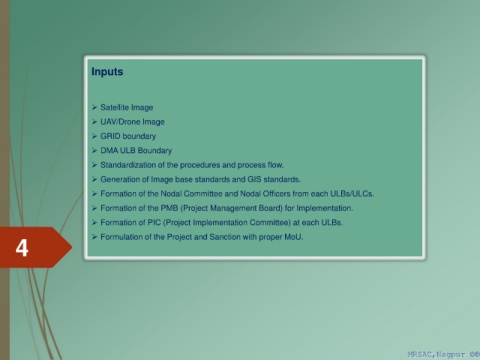 Inputs

➢ Satellite Image
➢ UAV/Drone Image
➢ GRID boundary
➢ DMA ULB Boundary
➢ Standardization of the procedures and process flow.
➢ Generation of Image base standards and GIS standards.
➢ Formation of the Nodal Committee and Nodal Officers from each ULBs/ULCs.
➢ Formation of the PMB (Project Management Board) for Implementation.
➢ Formation of PIC (Project Implementation Committee) at each ULBs.
➢ Formulation of the Project and Sanction with proper MoU.

4

MRSAC,Nagpur ©®